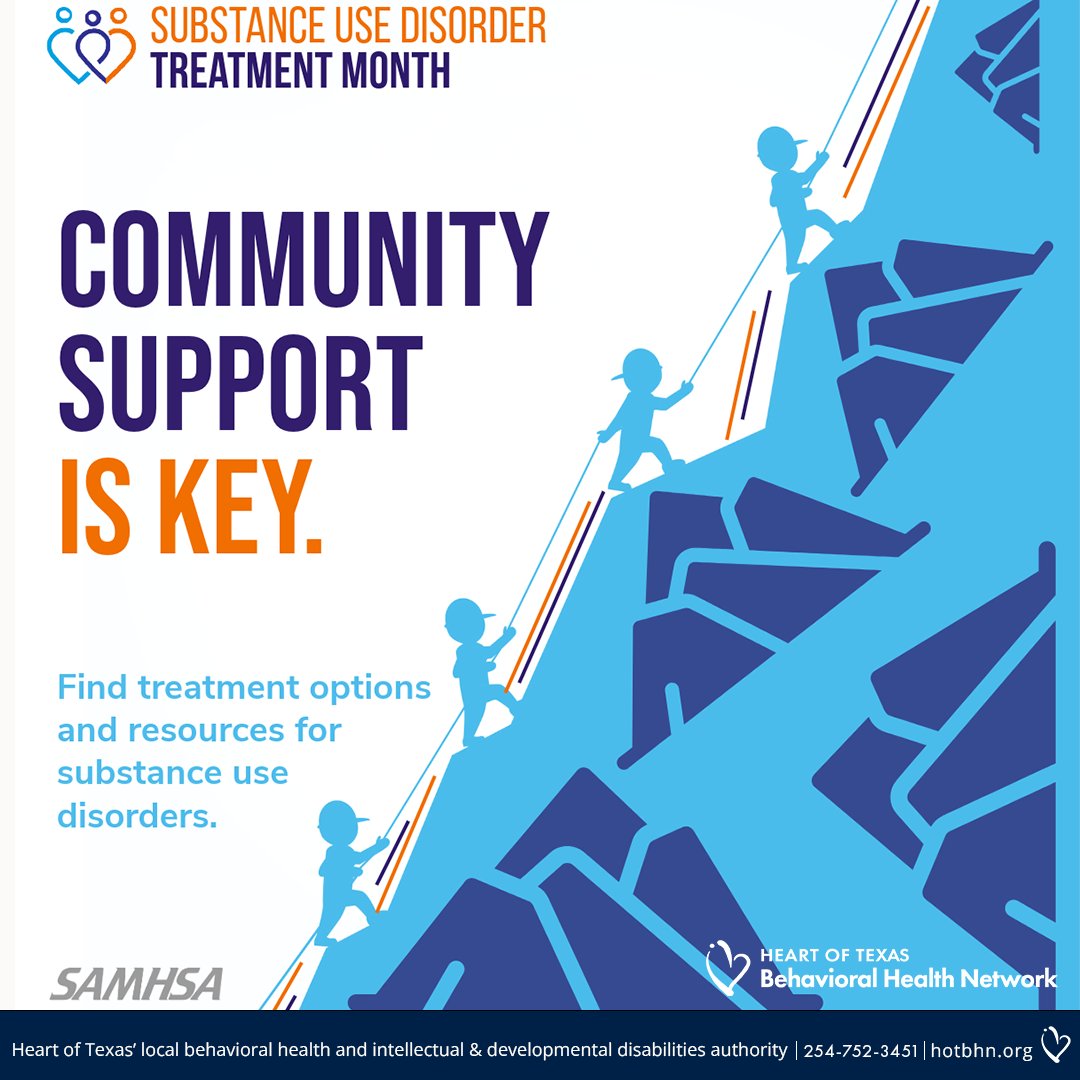 SUBSTANCE USE DISORDER
TREATMENT MONTH

COMMUNITY SUPPORT IS KEY.

Find treatment options and resources for substance use disorders.

SAMHSA

HEART OF TEXAS
Behavioral Health Network

Heart of Texas' local behavioral health and intellectual & developmental disabilities authority | 254-752-3451 | hotbhn.org